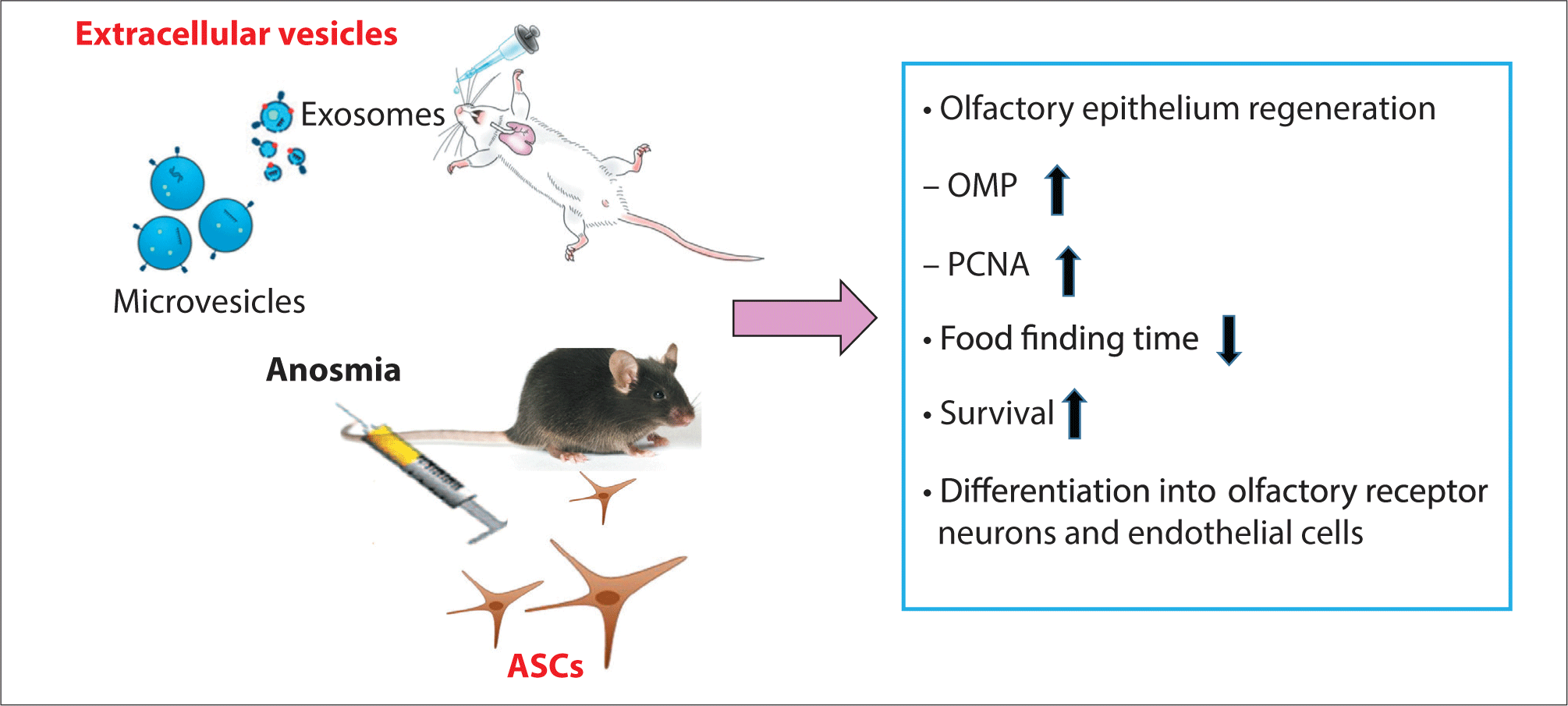 Extracellular vesicles

Exosomes

Microvesicles

Anosmia

ASCs

• Olfactory epithelium regeneration

– OMP ↑

– PCNA ↑

• Food finding time ↓

• Survival ↑

• Differentiation into olfactory receptor neurons and endothelial cells